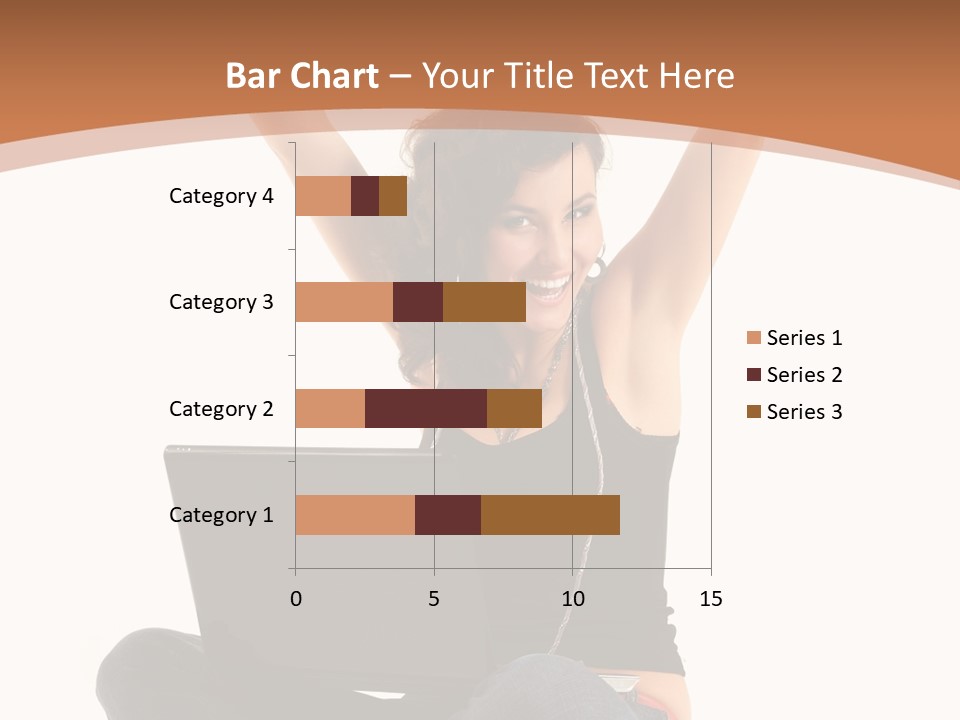 Bar Chart – Your Title Text Here

Category 4
Category 3
Category 2
Category 1

0
5
10
15

Series 1
Series 2
Series 3